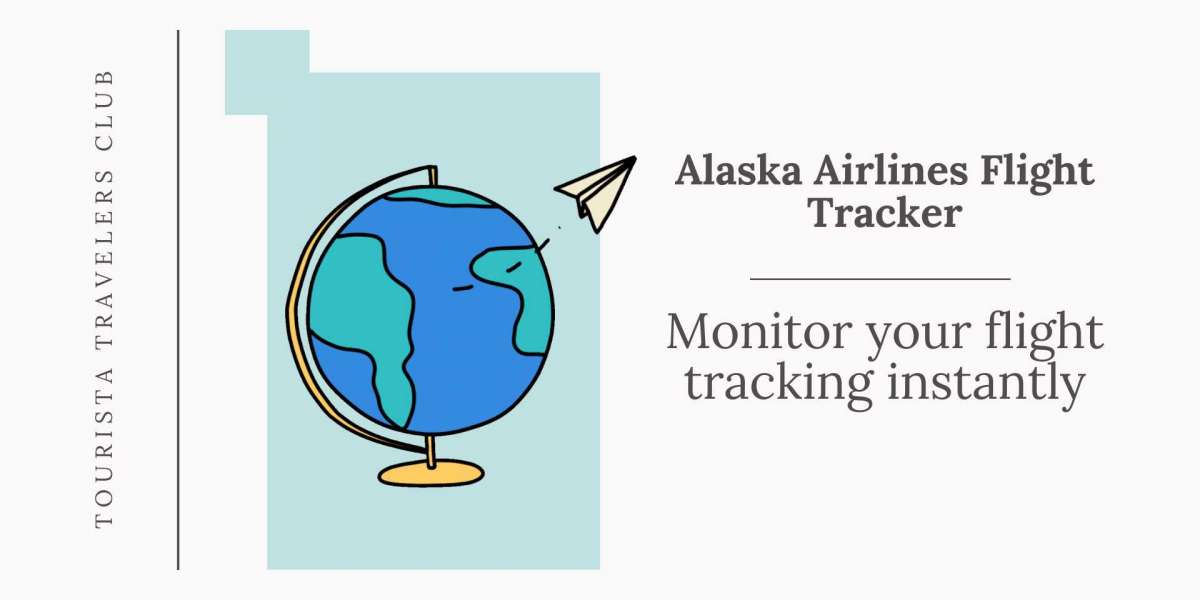 TOURISTA TRAVELERS CLUB

Alaska Airlines Flight Tracker

Monitor your flight tracking instantly